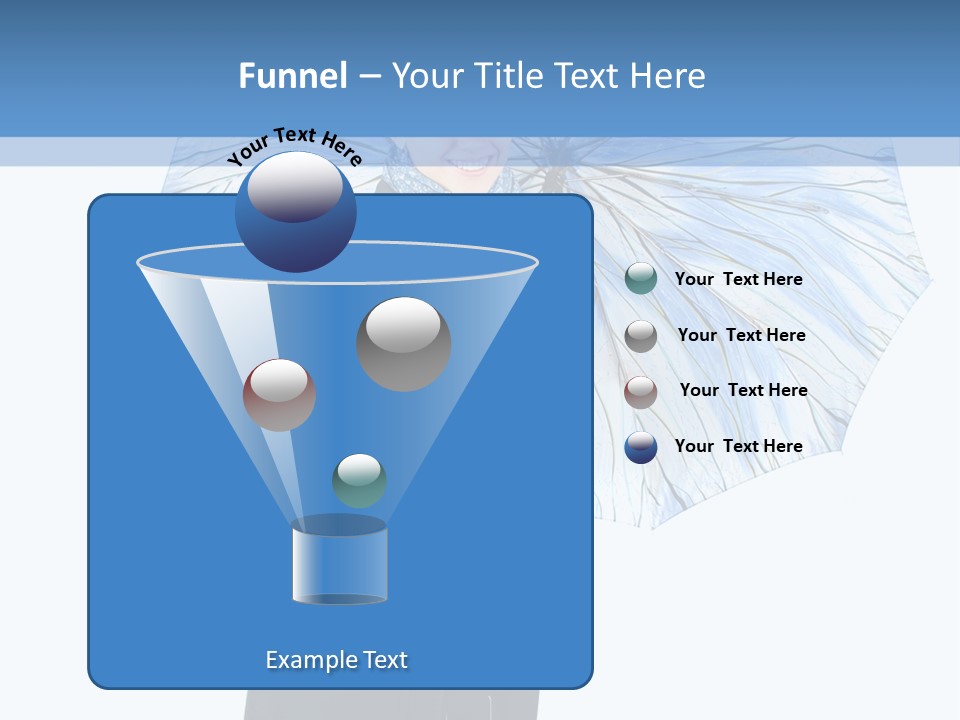 Funnel – Your Title Text Here

Your Text Here

Your Text Here

Your Text Here

Your Text Here

Your Text Here

Example Text